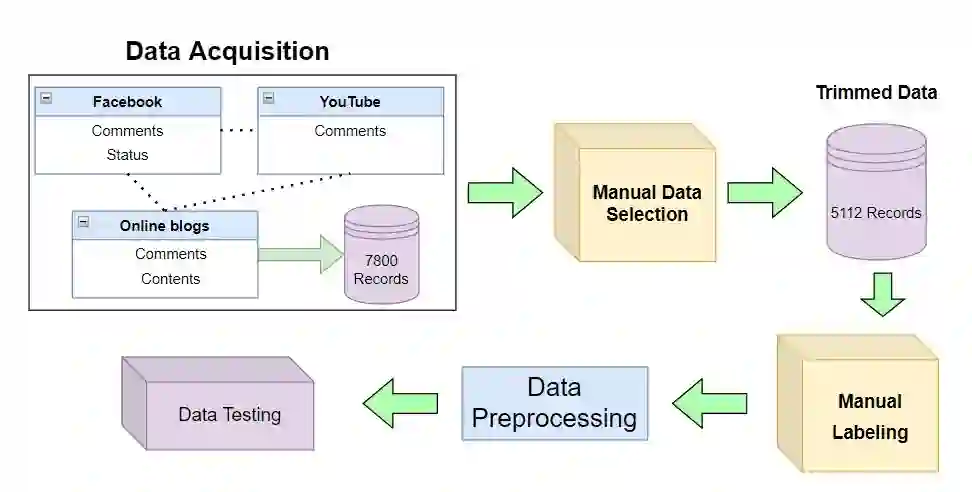 Data Acquisition

Facebook
Comments
Status

YouTube
Comments

Online blogs
Comments
Contents

7800 Records

Manual Data Selection

Trimmed Data

5112 Records

Manual Labeling

Data Preprocessing

Data Testing